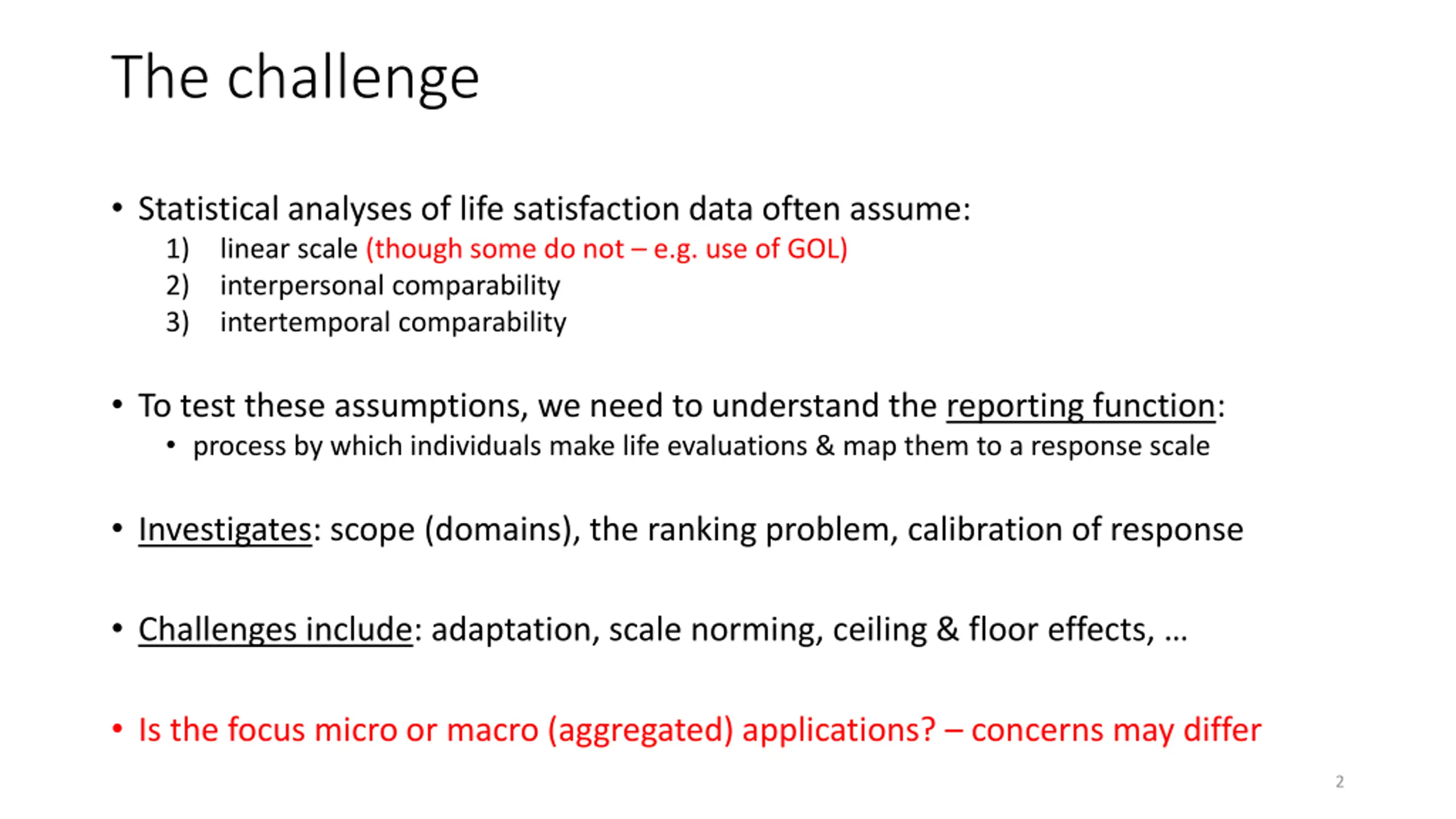 The challenge

• Statistical analyses of life satisfaction data often assume:
1) linear scale (though some do not – e.g. use of GOL)
2) interpersonal comparability
3) intertemporal comparability

• To test these assumptions, we need to understand the reporting function:
• process by which individuals make life evaluations & map them to a response scale

• Investigates: scope (domains), the ranking problem, calibration of response

• Challenges include: adaptation, scale norming, ceiling & floor effects, …

• Is the focus micro or macro (aggregated) applications? – concerns may differ

2